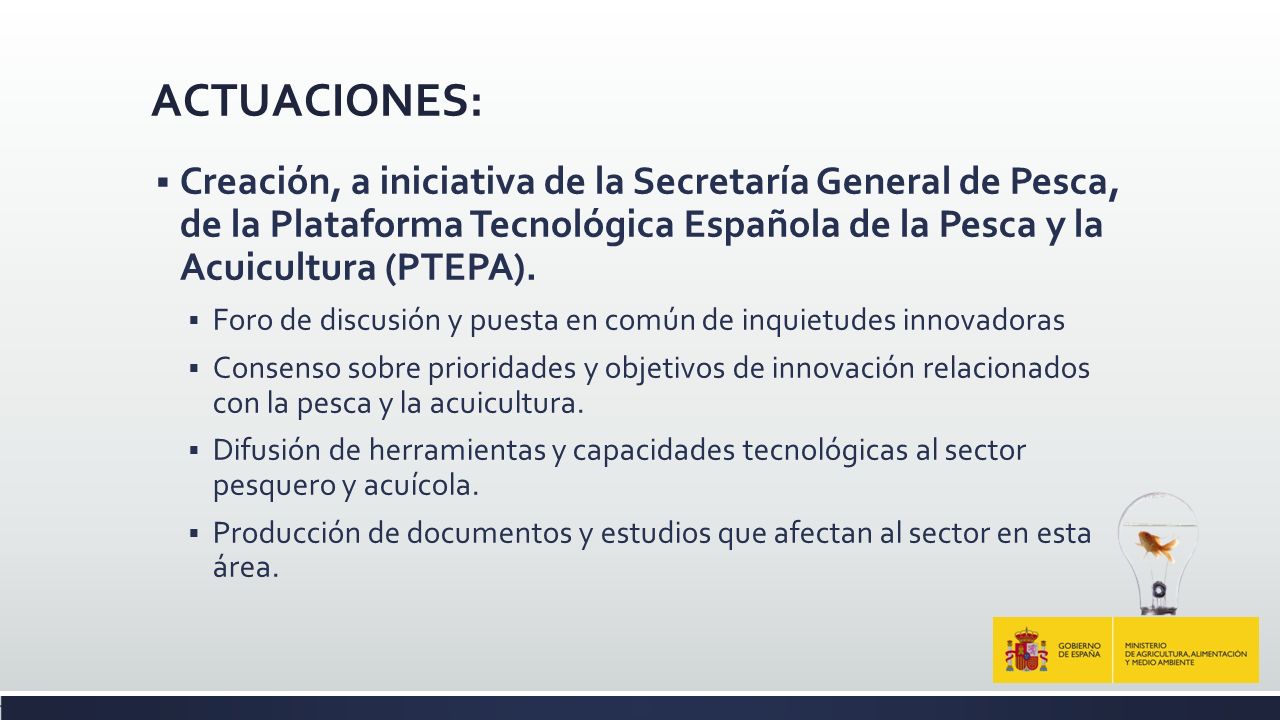 ACTUACIONES:

▪ Creación, a iniciativa de la Secretaría General de Pesca, de la Plataforma Tecnológica Española de la Pesca y la Acuicultura (PTEPA).

▪ Foro de discusión y puesta en común de inquietudes innovadoras

▪ Consenso sobre prioridades y objetivos de innovación relacionados con la pesca y la acuicultura.

▪ Difusión de herramientas y capacidades tecnológicas al sector pesquero y acuícola.

▪ Producción de documentos y estudios que afectan al sector en esta área.

GOBIERNO DE ESPAÑA

MINISTERIO DE AGRICULTURA, ALIMENTACIÓN Y MEDIO AMBIENTE